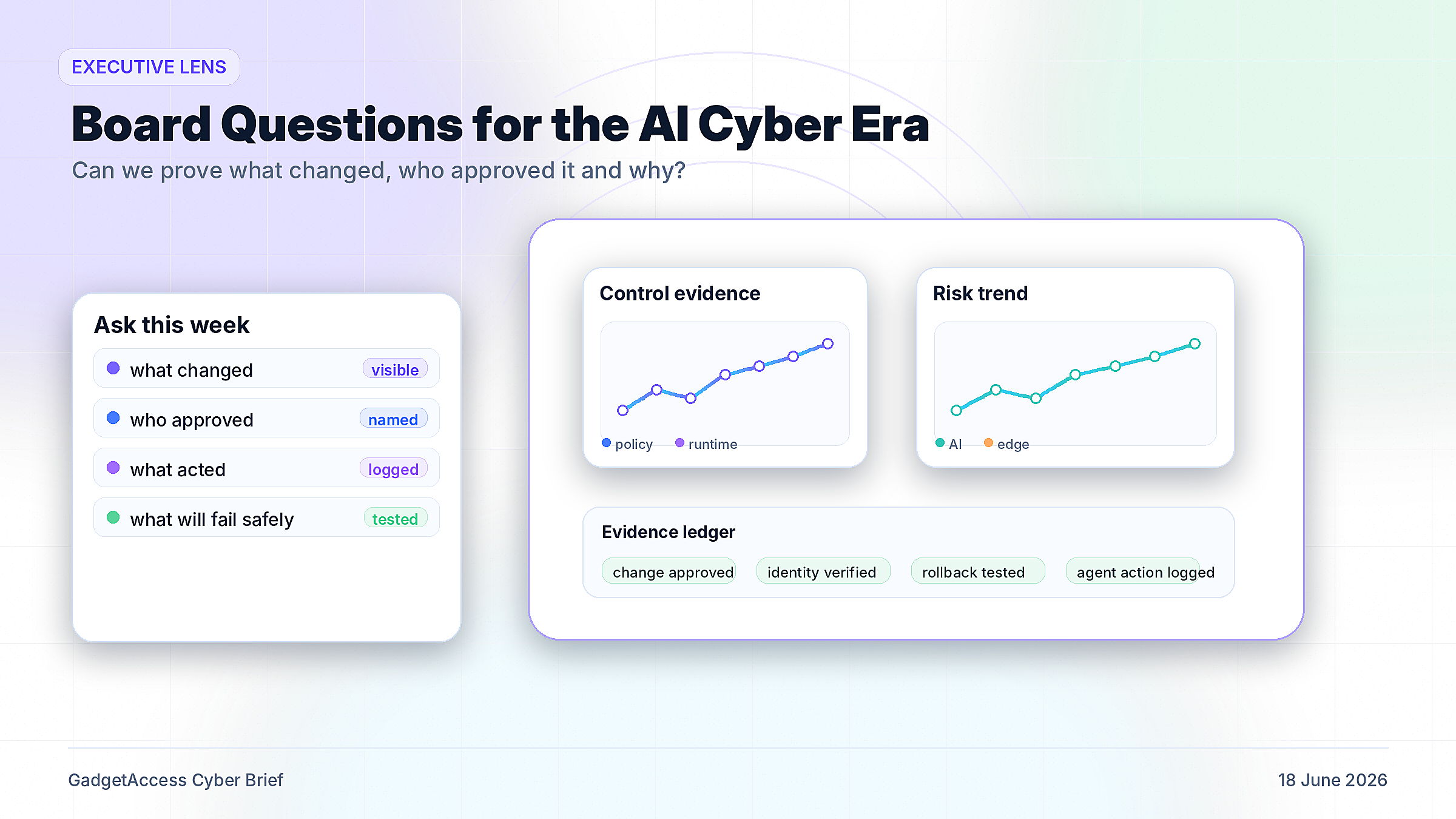 EXECUTIVE LENS

Board Questions for the AI Cyber Era

Can we prove what changed, who approved it and why?

Ask this week

what changed visible

who approved named

what acted logged

what will fail safely tested

Control evidence

policy runtime

Risk trend

AI edge

Evidence ledger

change approved identity verified rollback tested agent action logged

GadgetAccess Cyber Brief

18 June 2026